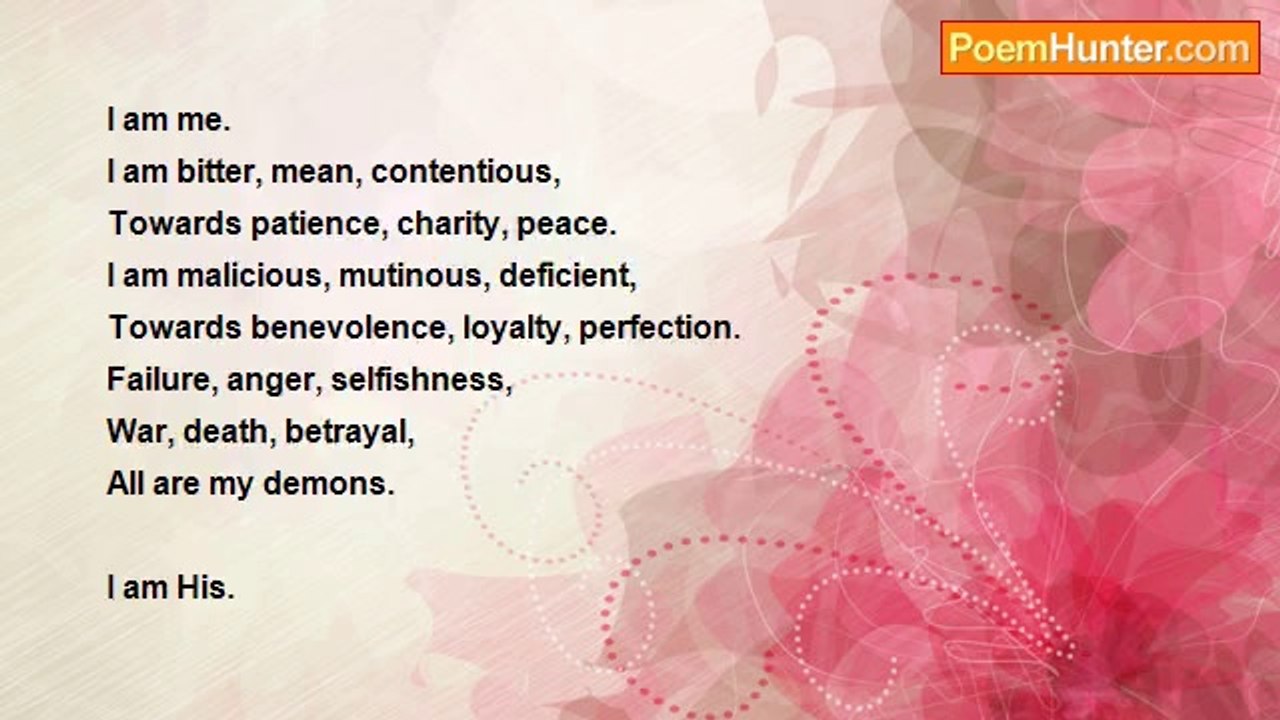 PoemHunter.com

I am me.
I am bitter, mean, contentious,
Towards patience, charity, peace.
I am malicious, mutinous, deficient,
Towards benevolence, loyalty, perfection.
Failure, anger, selfishness,
War, death, betrayal,
All are my demons.

I am His.